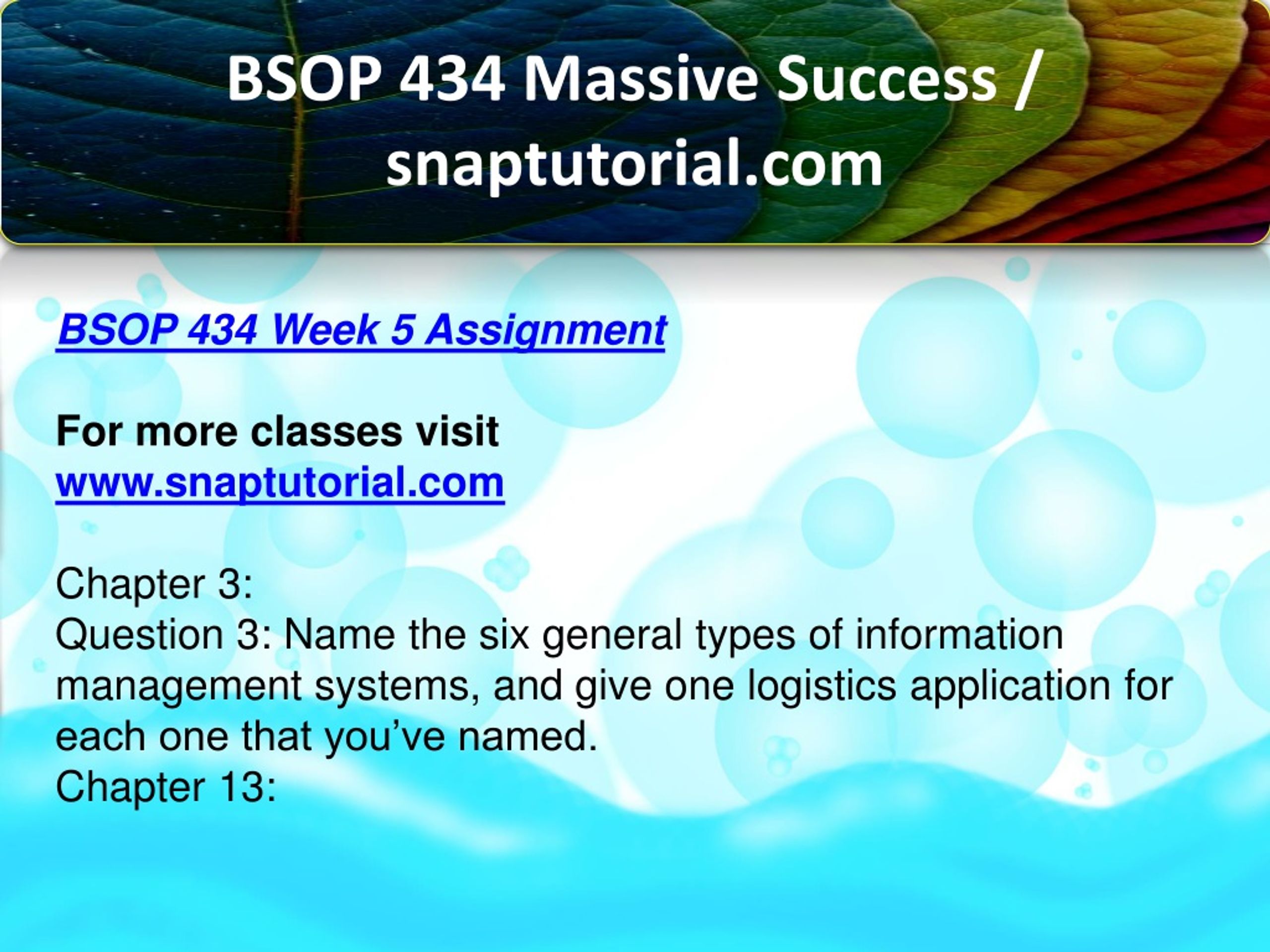 BSOP 434 Massive Success / snaptutorial.com

BSOP 434 Week 5 Assignment

For more classes visit
www.snaptutorial.com

Chapter 3:
Question 3: Name the six general types of information management systems, and give one logistics application for each one that you’ve named.
Chapter 13: